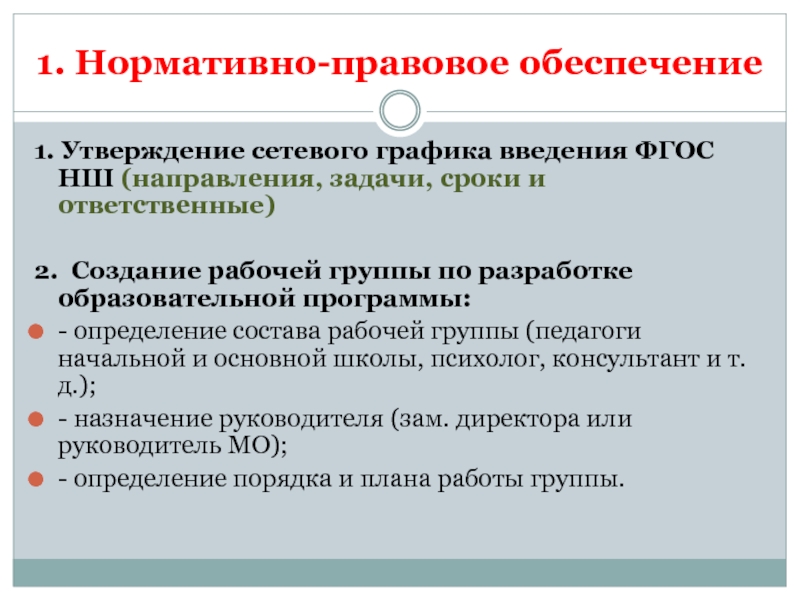 1. Нормативно-правовое обеспечение

1. Утверждение сетевого графика введения ФГОС НШ (направления, задачи, сроки и ответственные)

2. Создание рабочей группы по разработке образовательной программы:

- определение состава рабочей группы (педагоги начальной и основной школы, психолог, консультант и т. д.);

- назначение руководителя (зам. директора или руководитель МО);

- определение порядка и плана работы группы.